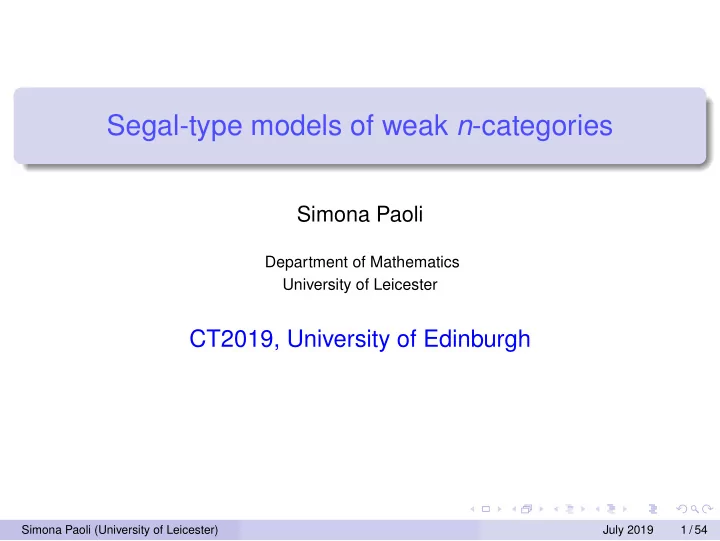 Segal-type models of weak $n$-categories

Simona Paoli

Department of Mathematics
University of Leicester

CT2019, University of Edinburgh

Simona Paoli (University of Leicester) July 2019 1 / 54